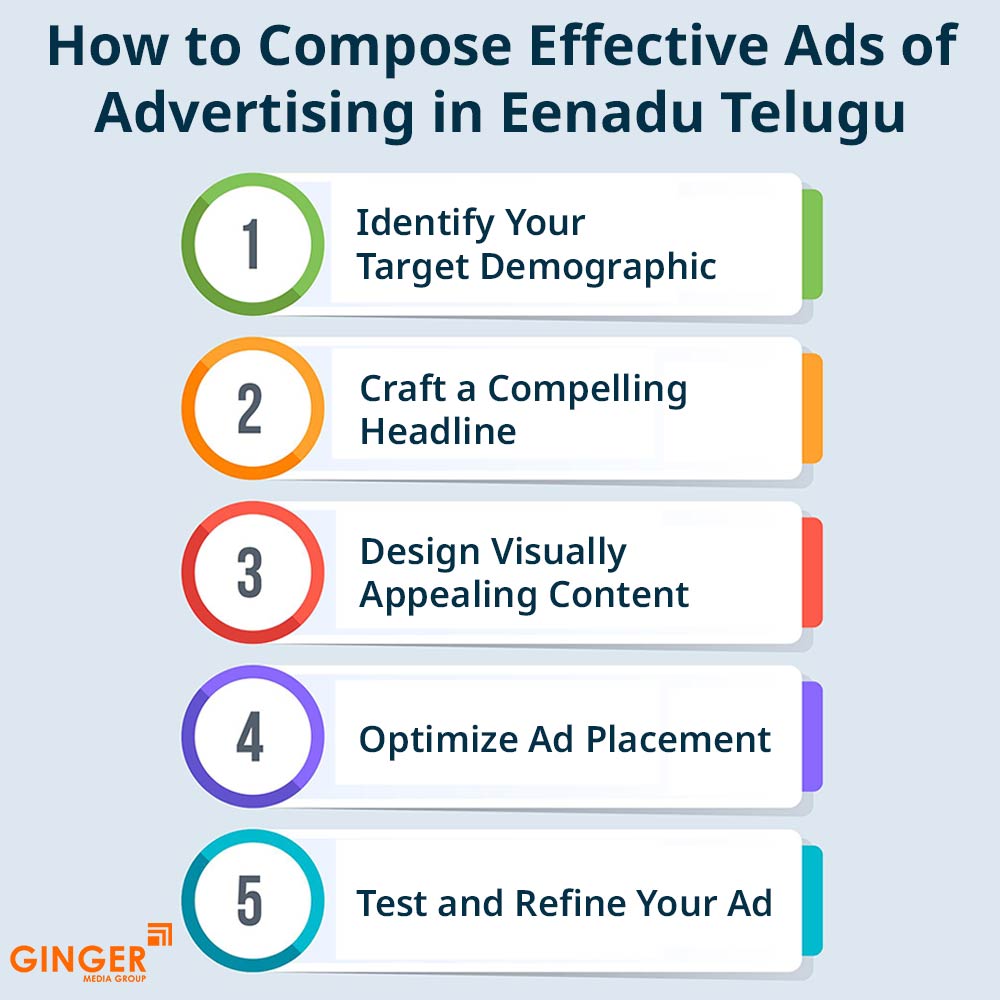 How to Compose Effective Ads of Advertising in Eenadu Telugu

1 Identify Your Target Demographic

2 Craft a Compelling Headline

3 Design Visually Appealing Content

4 Optimize Ad Placement

5 Test and Refine Your Ad

GINGER MEDIA GROUP